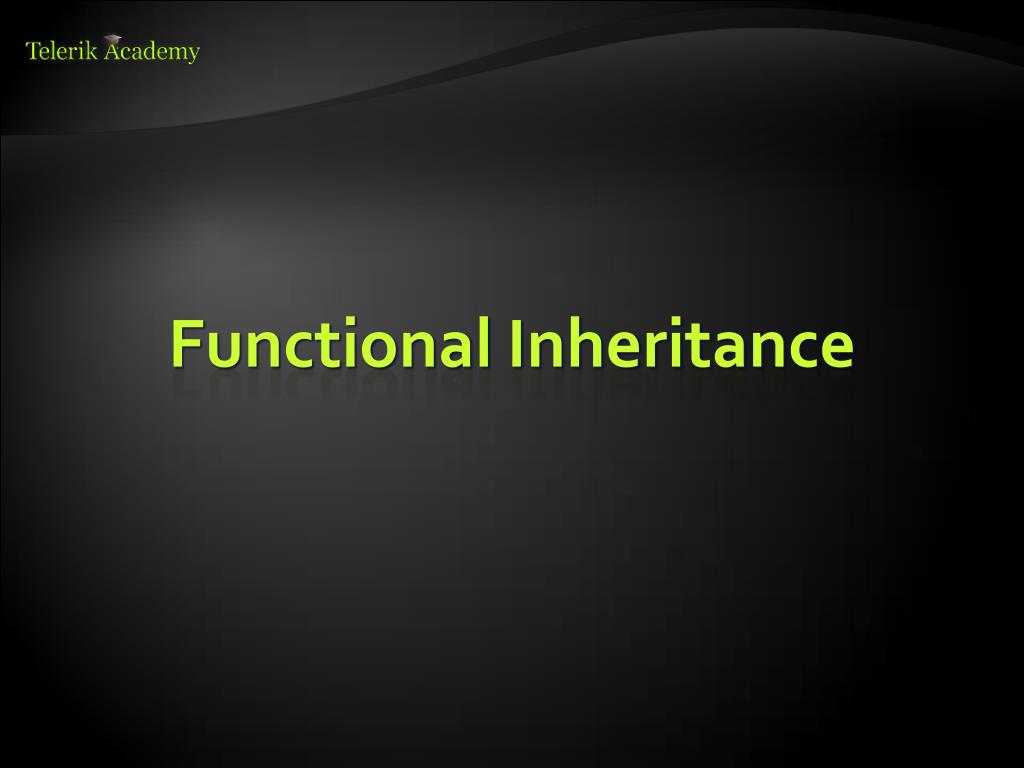 Telerik Academy

Functional Inheritance